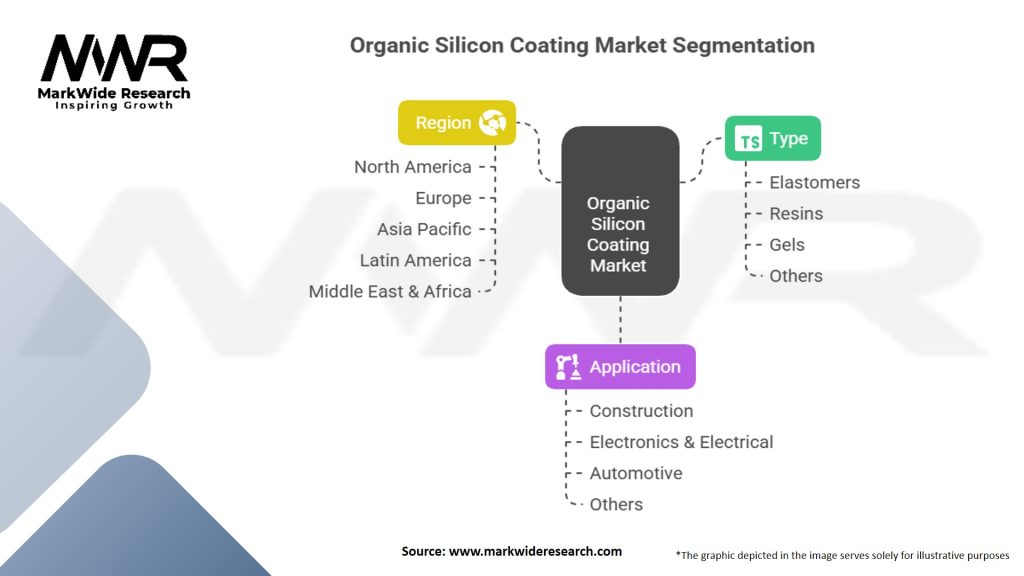 MWR
MarkWide Research
Inspiring Growth

Organic Silicon Coating Market Segmentation

Region
North America
Europe
Asia Pacific
Latin America
Middle East & Africa

Organic Silicon Coating Market

TS Type
Elastomers
Resins
Gels
Others

Application
Construction
Electronics & Electrical
Automotive
Others

Source: www.markwideresearch.com

*The graphic depicted in the image serves solely for illustrative purposes